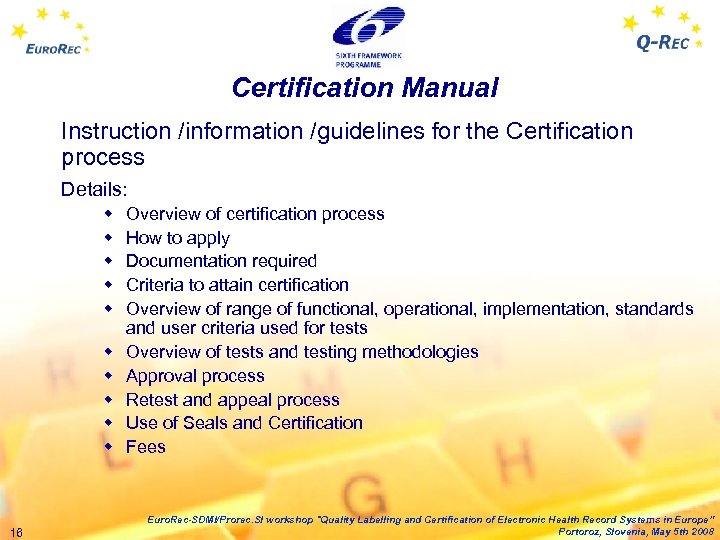 EUROREC

SIXTH FRAMEWORK PROGRAMME

Q-REC

Certification Manual

Instruction /information /guidelines for the Certification process

Details:

- Overview of certification process
- How to apply
- Documentation required
- Criteria to attain certification
- Overview of range of functional, operational, implementation, standards and user criteria used for tests
- Overview of tests and testing methodologies
- Approval process
- Retest and appeal process
- Use of Seals and Certification
- Fees

16

EuroRec-SDMI/Prorec.SI workshop "Quality Labelling and Certification of Electronic Health Record Systems in Europe" Portoroz, Slovenia, May 5th 2008